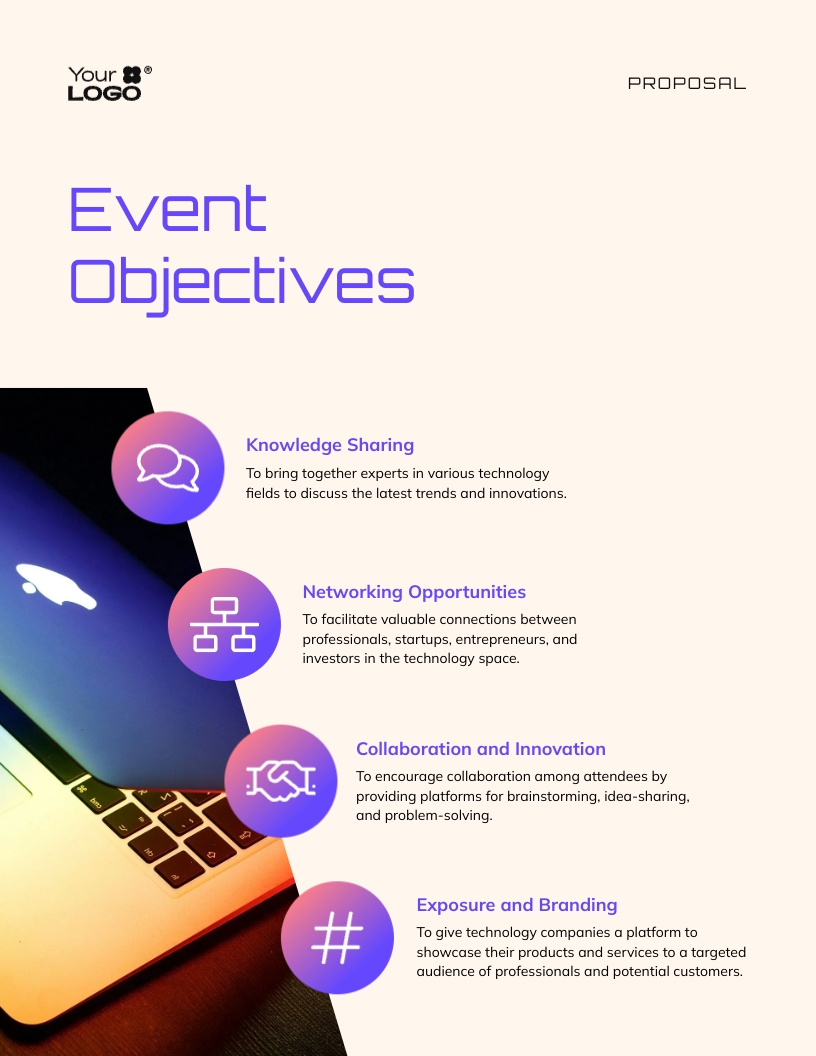 Your ® LOGO

PROPOSAL

Event Objectives

Knowledge Sharing
To bring together experts in various technology fields to discuss the latest trends and innovations.

Networking Opportunities
To facilitate valuable connections between professionals, startups, entrepreneurs, and investors in the technology space.

Collaboration and Innovation
To encourage collaboration among attendees by providing platforms for brainstorming, idea-sharing, and problem-solving.

Exposure and Branding
To give technology companies a platform to showcase their products and services to a targeted audience of professionals and potential customers.